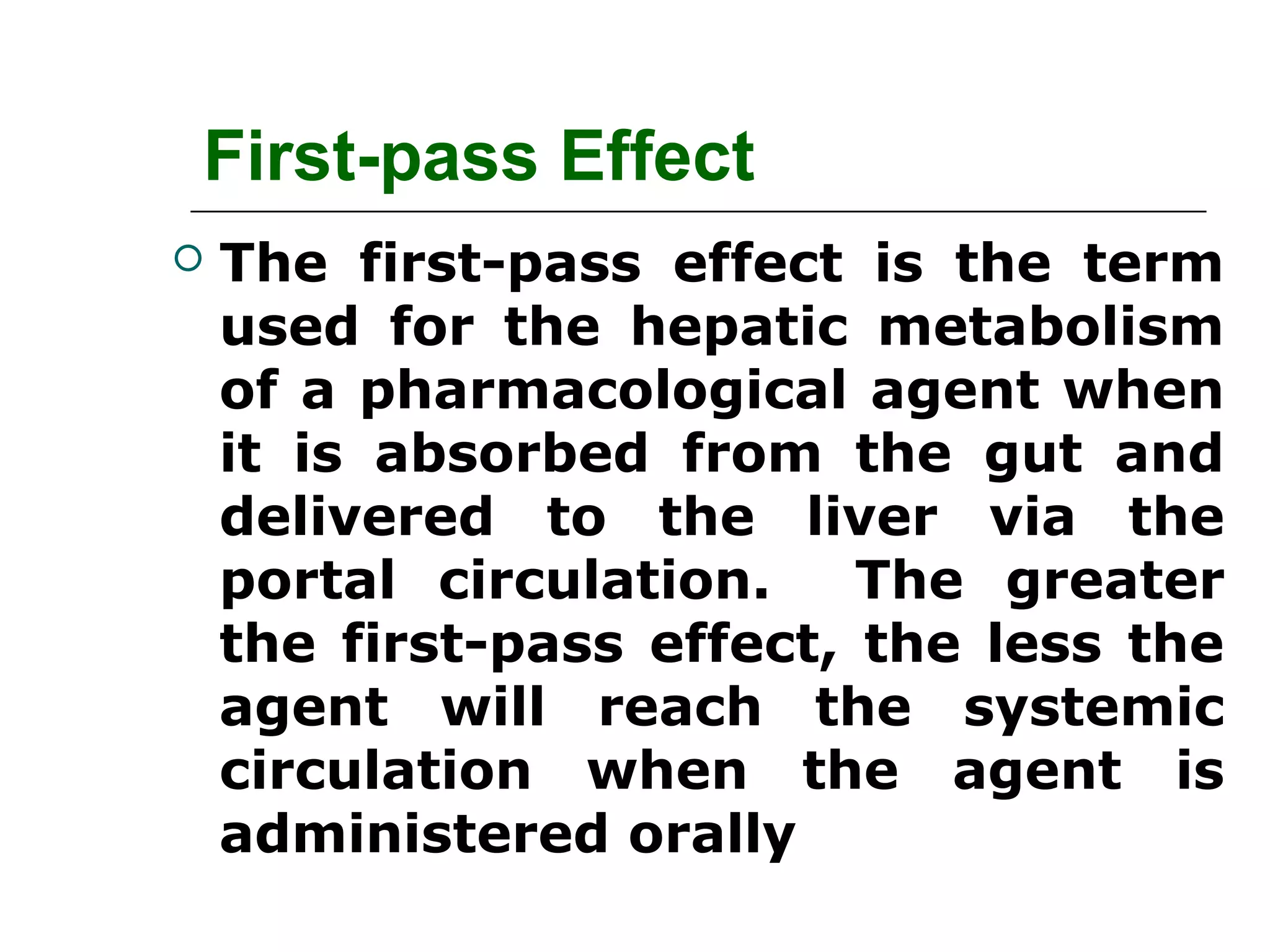 First-pass Effect

The first-pass effect is the term used for the hepatic metabolism of a pharmacological agent when it is absorbed from the gut and delivered to the liver via the portal circulation. The greater the first-pass effect, the less the agent will reach the systemic circulation when the agent is administered orally